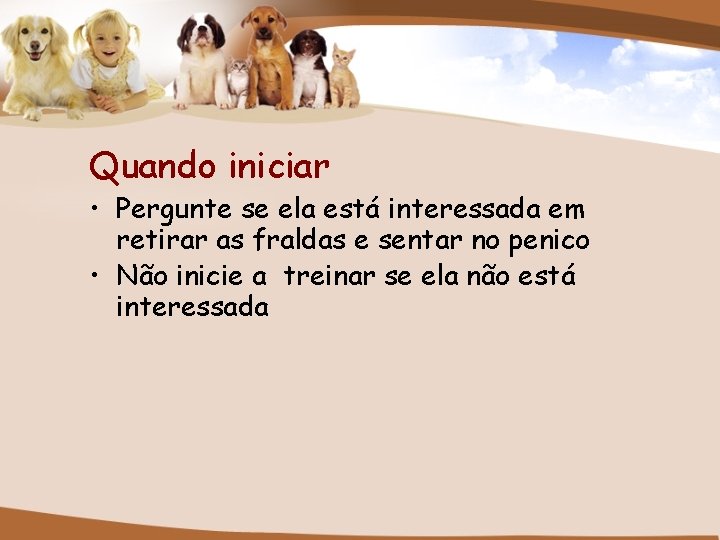 Quando iniciar

• Pergunte se ela está interessada em retirar as fraldas e sentar no penico
• Não inicie a  treinar se ela não está interessada